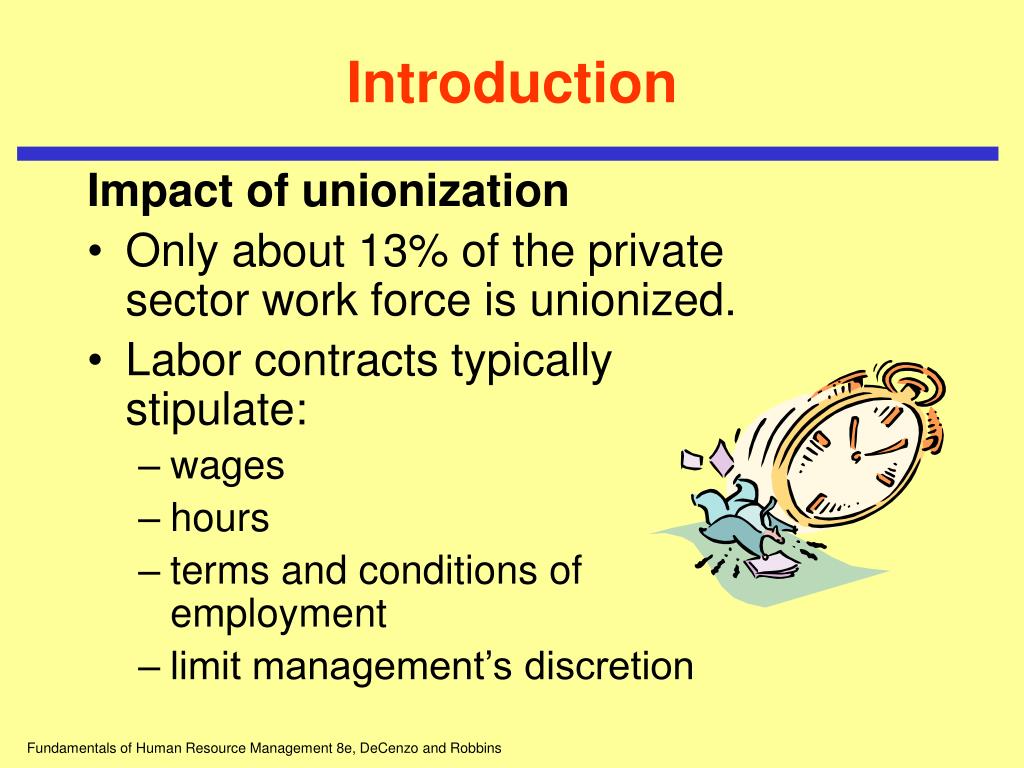 Introduction

Impact of unionization

• Only about 13% of the private sector work force is unionized.
• Labor contracts typically stipulate:
– wages
– hours
– terms and conditions of employment
– limit management's discretion

Fundamentals of Human Resource Management 8e, DeCenzo and Robbins